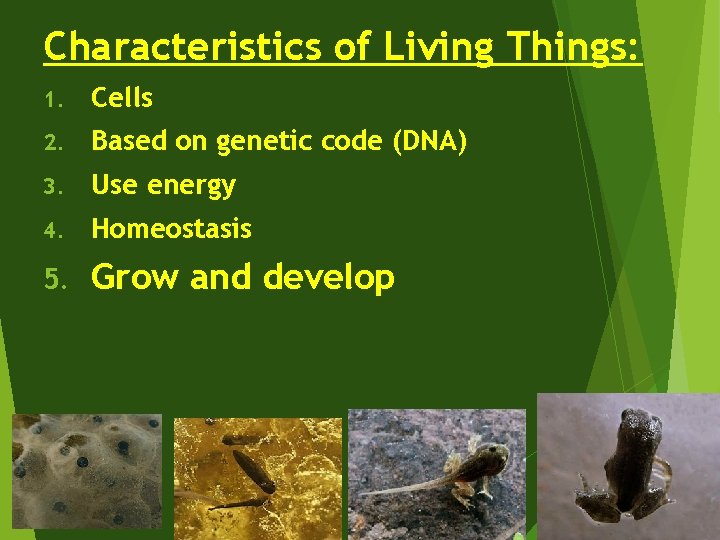 Characteristics of Living Things:

1. Cells
2. Based on genetic code (DNA)
3. Use energy
4. Homeostasis
5. Grow and develop